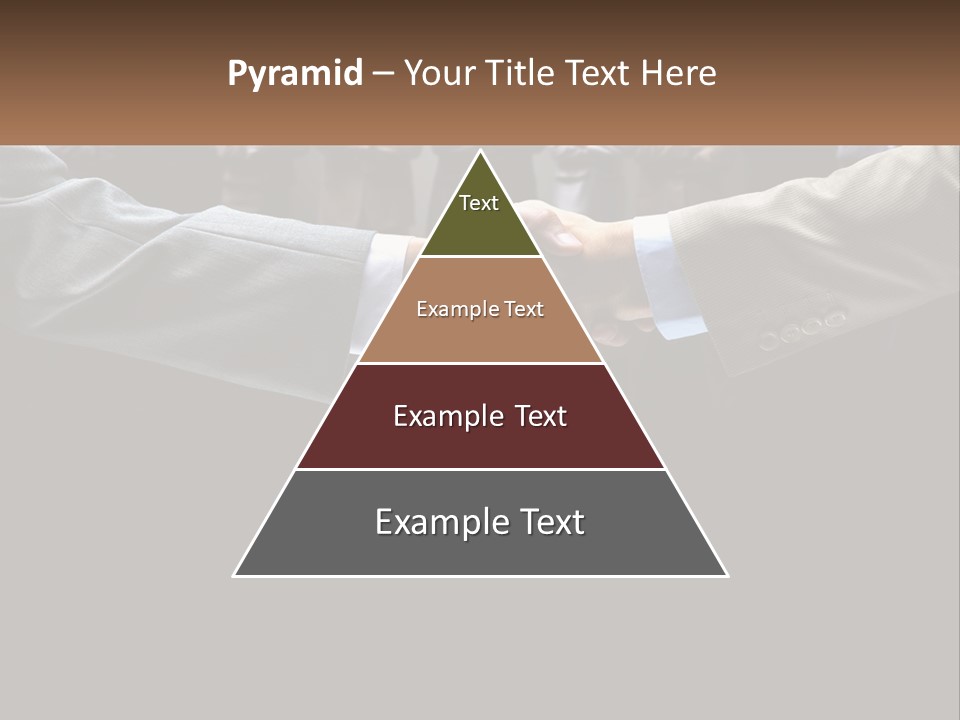 Pyramid – Your Title Text Here

Text

Example Text

Example Text

Example Text